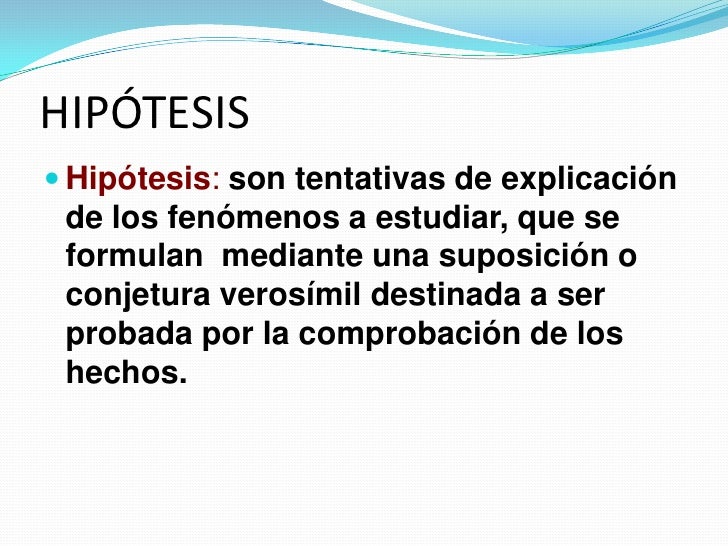 HIPÓTESIS

Hipótesis: son tentativas de explicación de los fenómenos a estudiar, que se formulan  mediante una suposición o conjetura verosímil destinada a ser probada por la comprobación de los hechos.